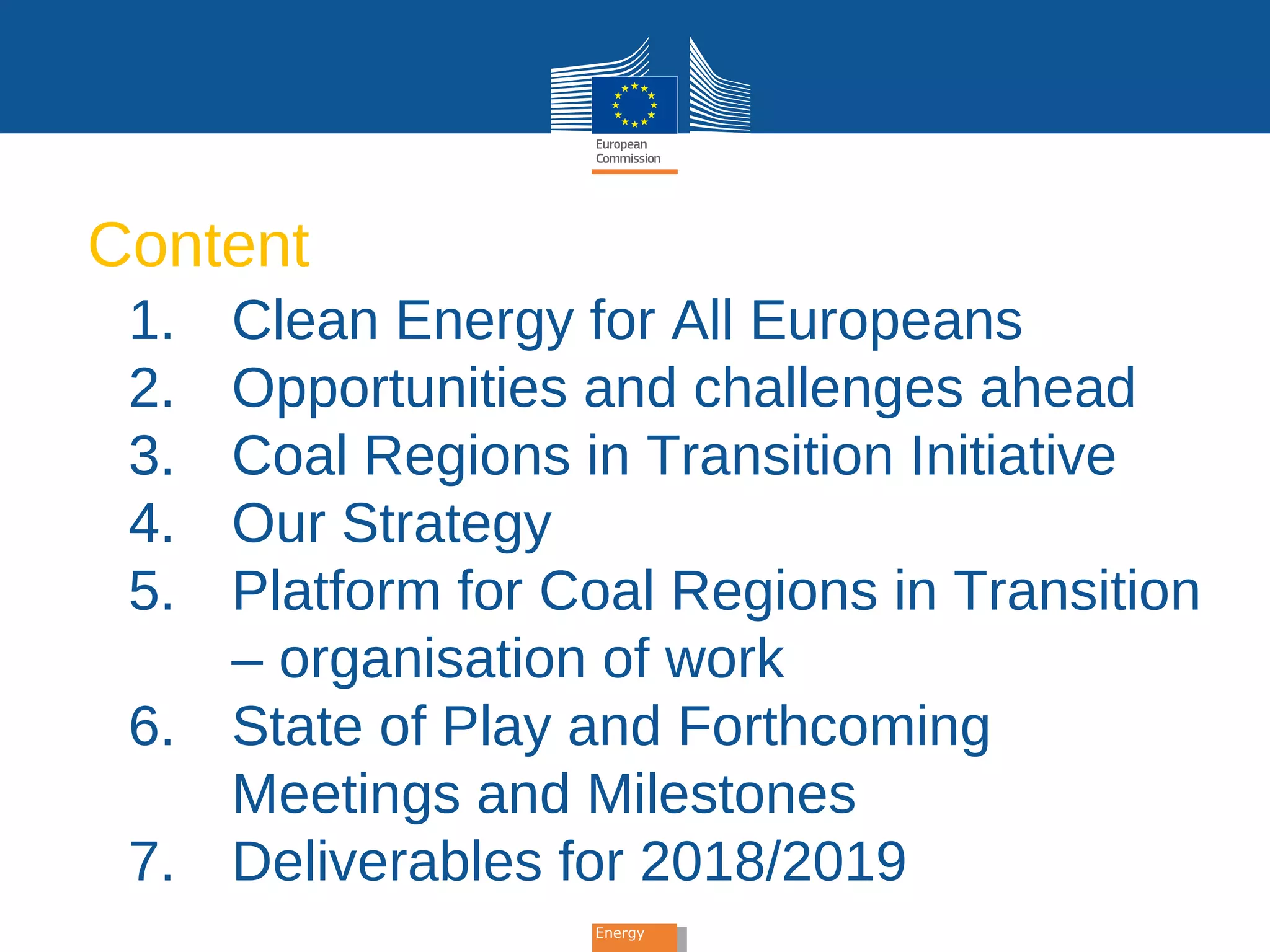 European Commission

Content

1. Clean Energy for All Europeans
2. Opportunities and challenges ahead
3. Coal Regions in Transition Initiative
4. Our Strategy
5. Platform for Coal Regions in Transition – organisation of work
6. State of Play and Forthcoming Meetings and Milestones
7. Deliverables for 2018/2019

Energy